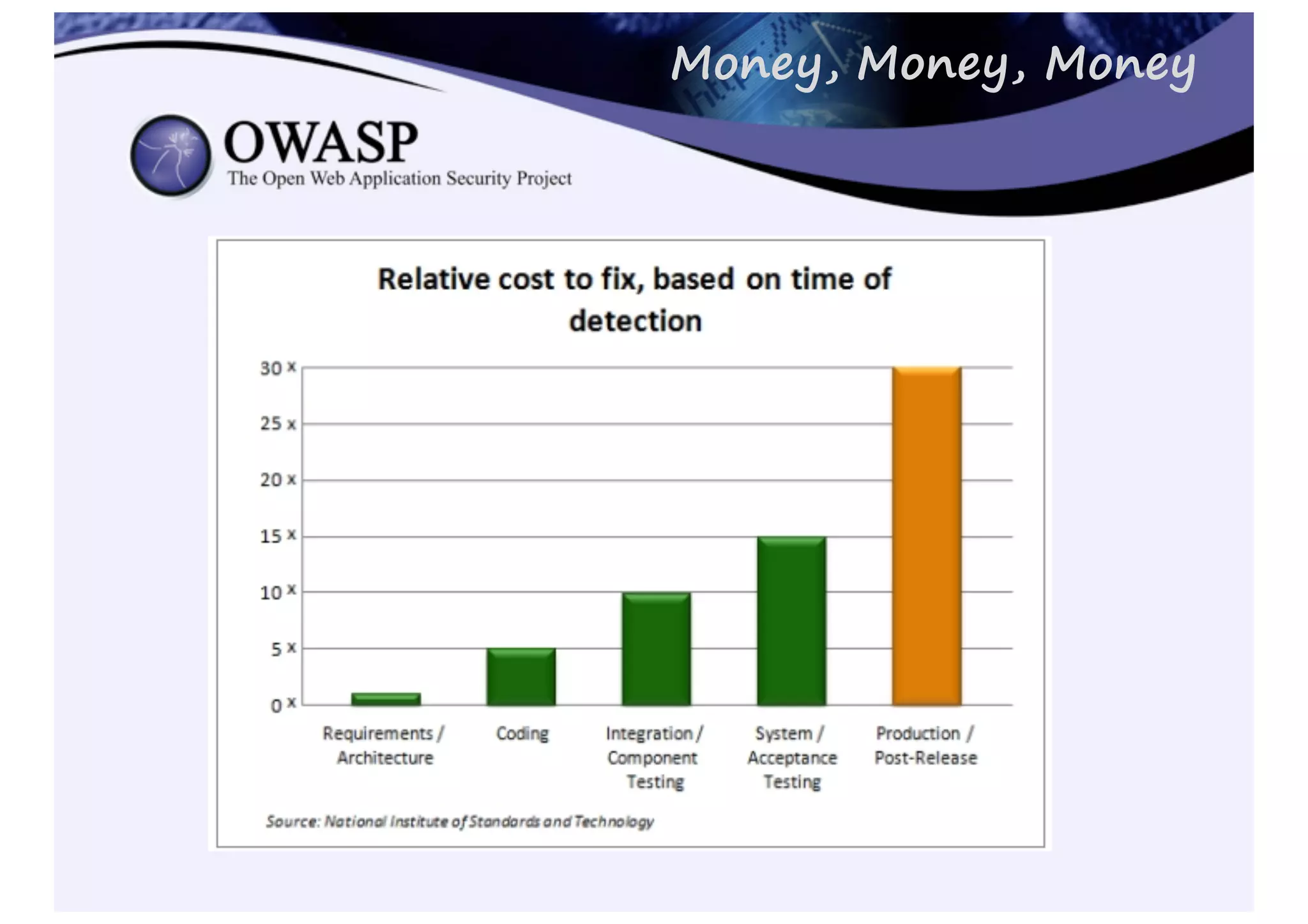 Money, Money, Money

OWASP
The Open Web Application Security Project

Relative cost to fix, based on time of detection

30 x
25 x
20 x
15 x
10 x
5 x
0 x

Requirements / Architecture
Coding
Integration / Component Testing
System / Acceptance Testing
Production / Post-Release

Source: National Institute of Standards and Technology